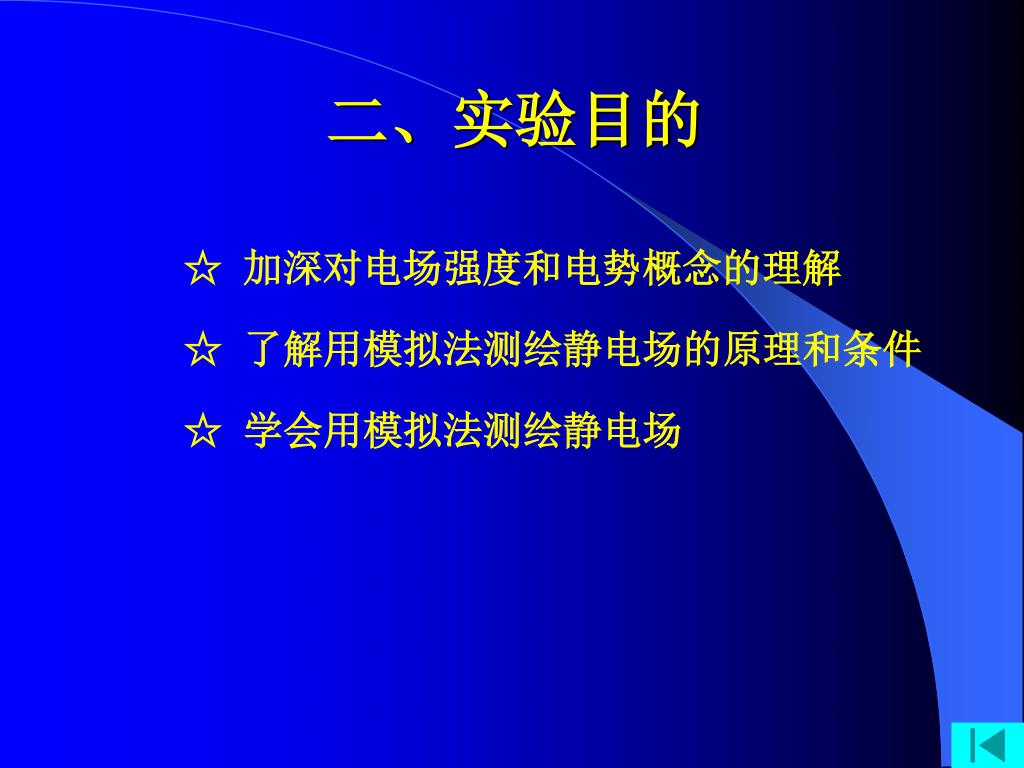 二、实验目的

☆ 加深对电场强度和电势概念的理解

☆ 了解用模拟法测绘静电场的原理和条件

☆ 学会用模拟法测绘静电场